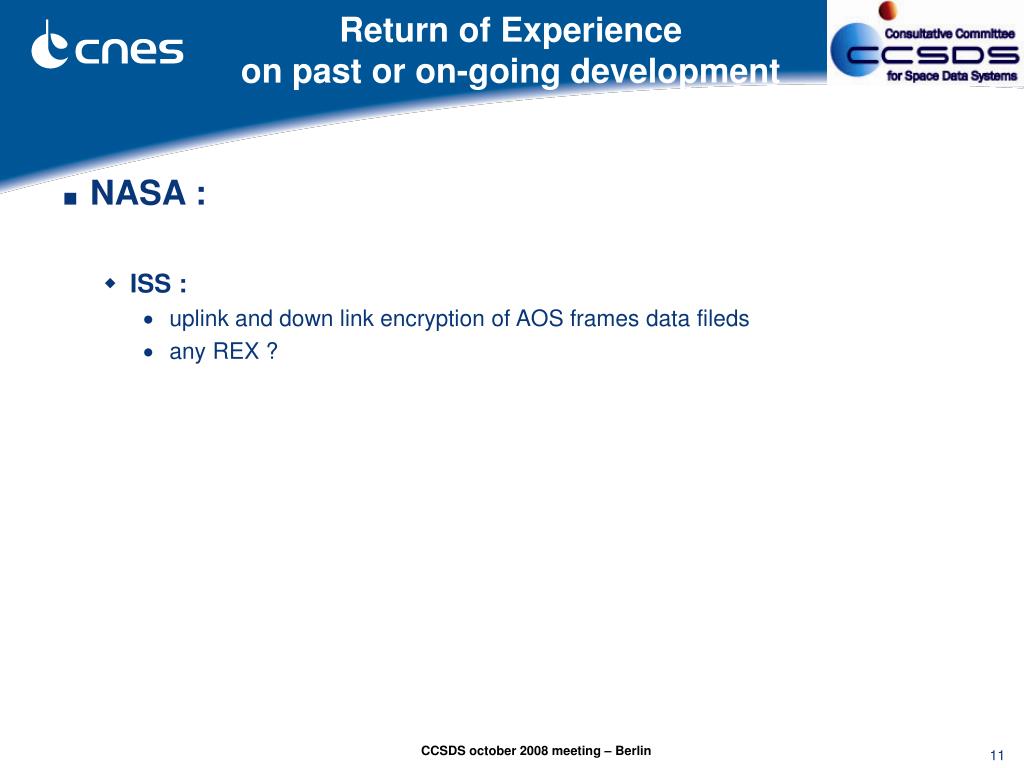 cnes

Return of Experience
on past or on-going development

Consultative Committee
CCSDS
for Space Data Systems

■ NASA :

◆ ISS :

• uplink and down link encryption of AOS frames data fileds
• any REX ?

CCSDS october 2008 meeting – Berlin

11